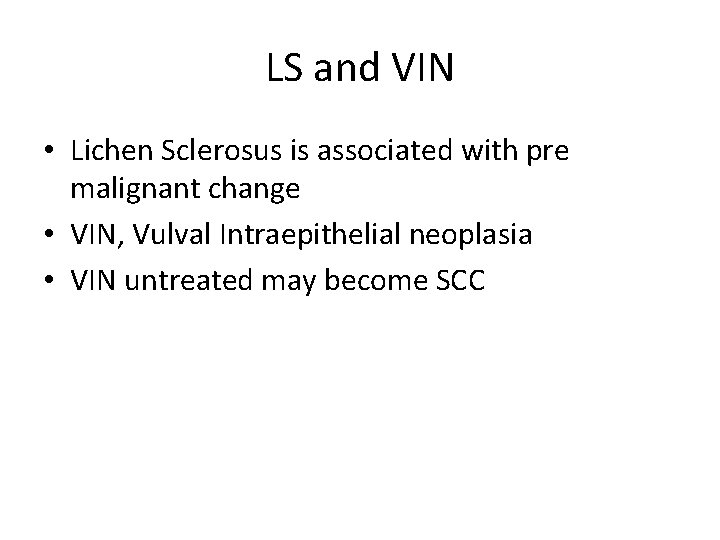 LS and VIN

• Lichen Sclerosus is associated with pre malignant change
• VIN, Vulval Intraepithelial neoplasia
• VIN untreated may become SCC